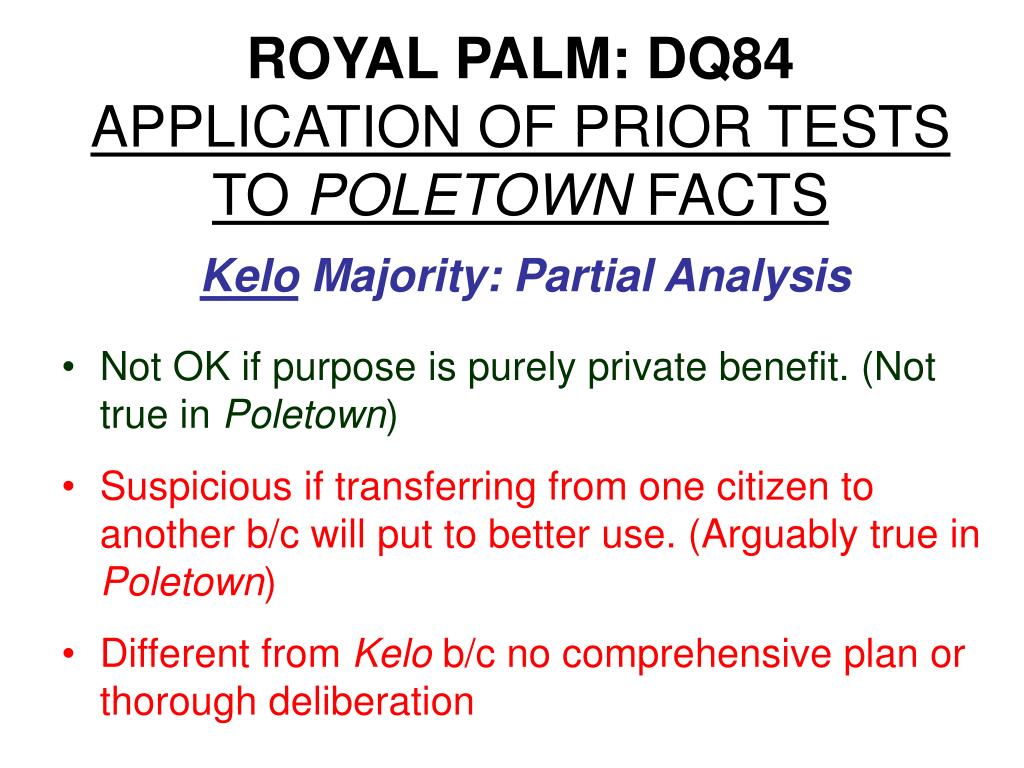 ROYAL PALM: DQ84
APPLICATION OF PRIOR TESTS TO POLETOWN FACTS

Kelo Majority: Partial Analysis

• Not OK if purpose is purely private benefit. (Not true in Poletown)
• Suspicious if transferring from one citizen to another b/c will put to better use. (Arguably true in Poletown)
• Different from Kelo b/c no comprehensive plan or thorough deliberation